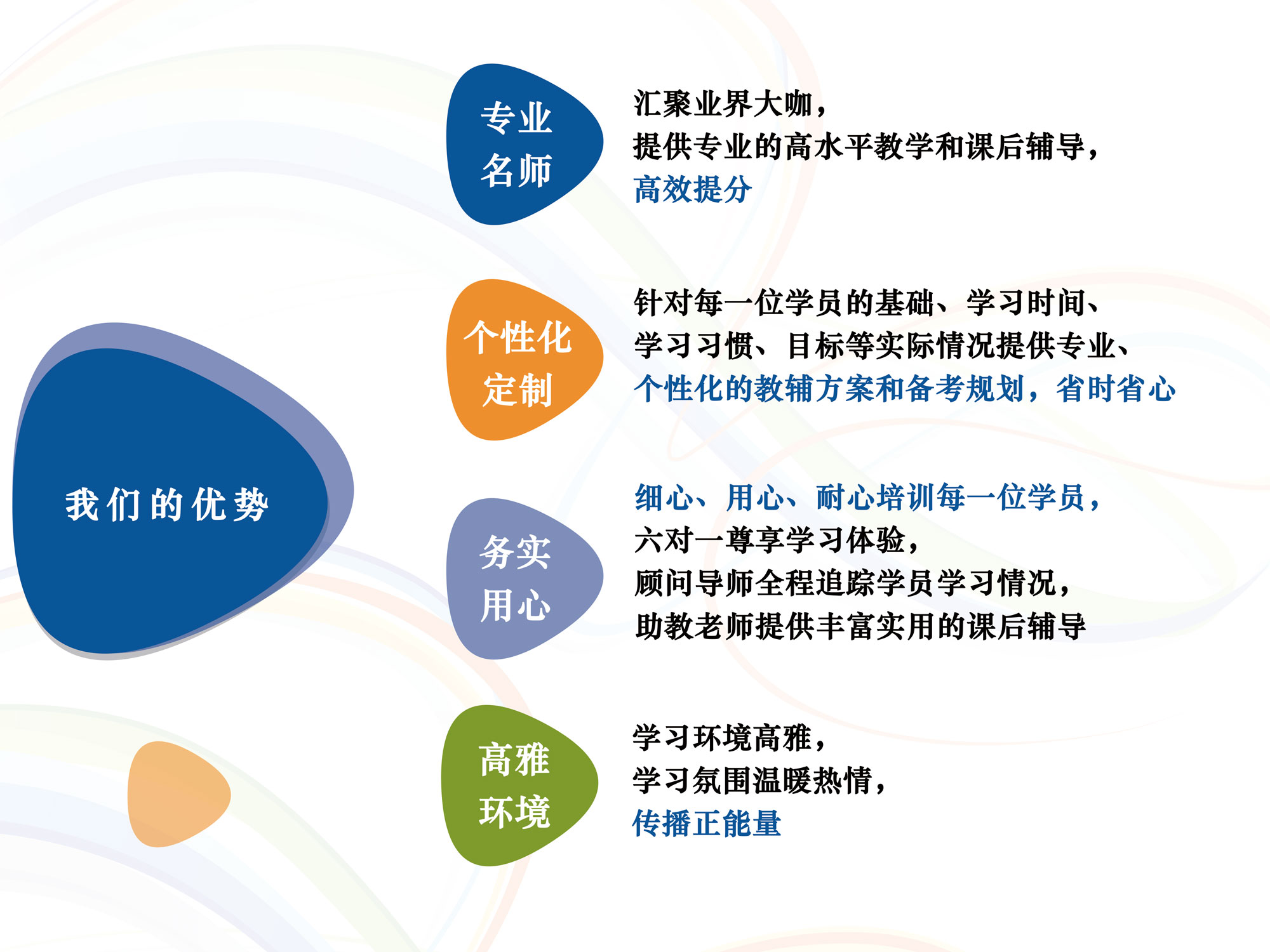 我们的优势

专业名师

汇聚业界大咖，
提供专业的高水平教学和课后辅导，
高效提分

个性化定制

针对每一位学员的基础、学习时间、
学习习惯、目标等实际情况提供专业、
个性化的教辅方案和备考规划，省时省心

务实用心

细心、用心、耐心培训每一位学员，
六对一尊享学习体验，
顾问导师全程追踪学员学习情况，
助教老师提供丰富实用的课后辅导

高雅环境

学习环境高雅，
学习氛围温暖热情，
传播正能量